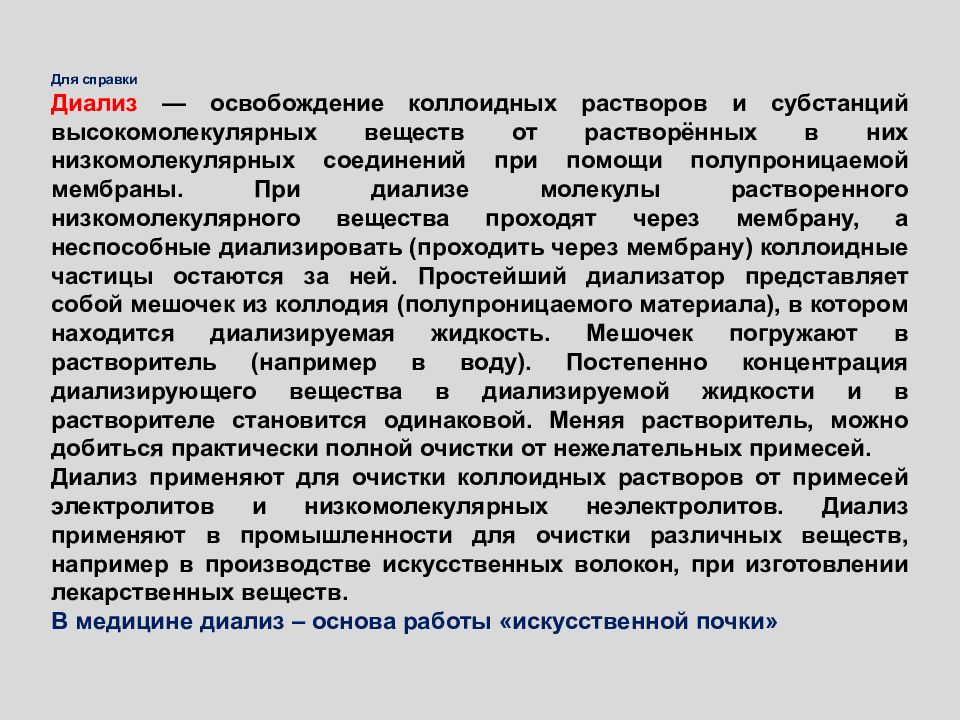 Для справки
Диализ — освобождение коллоидных растворов и субстанций высокомолекулярных веществ от растворённых в них низкомолекулярных соединений при помощи полупроницаемой мембраны. При диализе молекулы растворенного низкомолекулярного вещества проходят через мембрану, а неспособные диализировать (проходить через мембрану) коллоидные частицы остаются за ней. Простейший диализатор представляет собой мешочек из коллодия (полупроницаемого материала), в котором находится диализируемая жидкость. Мешочек погружают в растворитель (например в воду). Постепенно концентрация диализирующего вещества в диализируемой жидкости и в растворителе становится одинаковой. Меняя растворитель, можно добиться практически полной очистки от нежелательных примесей.
Диализ применяют для очистки коллоидных растворов от примесей электролитов и низкомолекулярных неэлектролитов. Диализ применяют в промышленности для очистки различных веществ, например в производстве искусственных волокон, при изготовлении лекарственных веществ.
В медицине диализ – основа работы «искусственной почки»